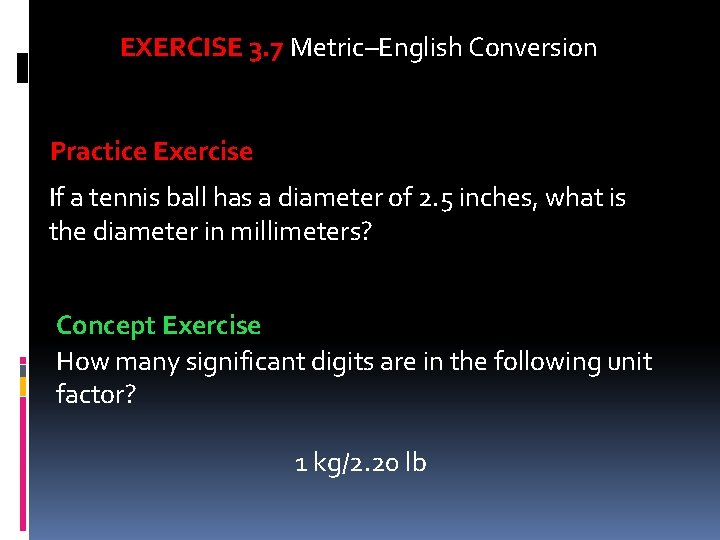 EXERCISE 3.7 Metric–English Conversion

Practice Exercise

If a tennis ball has a diameter of 2.5 inches, what is the diameter in millimeters?

Concept Exercise

How many significant digits are in the following unit factor?

1 kg/2.20 lb